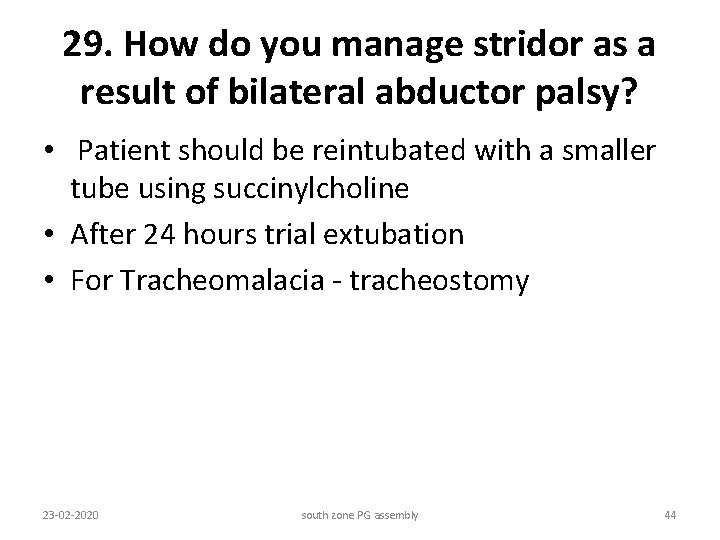 29. How do you manage stridor as a result of bilateral abductor palsy?

• Patient should be reintubated with a smaller tube using succinylcholine
• After 24 hours trial extubation
• For Tracheomalacia - tracheostomy

23-02-2020 south zone PG assembly 44